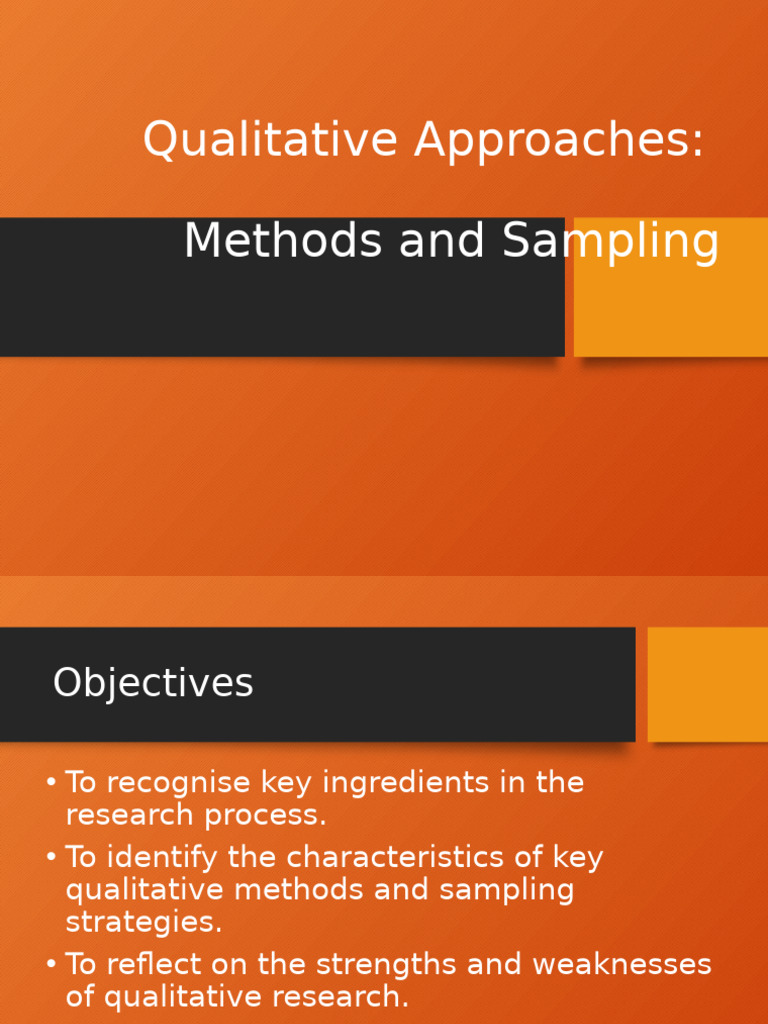 Qualitative Approaches:

Methods and Sampling

Objectives

• To recognise key ingredients in the research process.
• To identify the characteristics of key qualitative methods and sampling strategies.
• To reflect on the strengths and weaknesses of qualitative research.